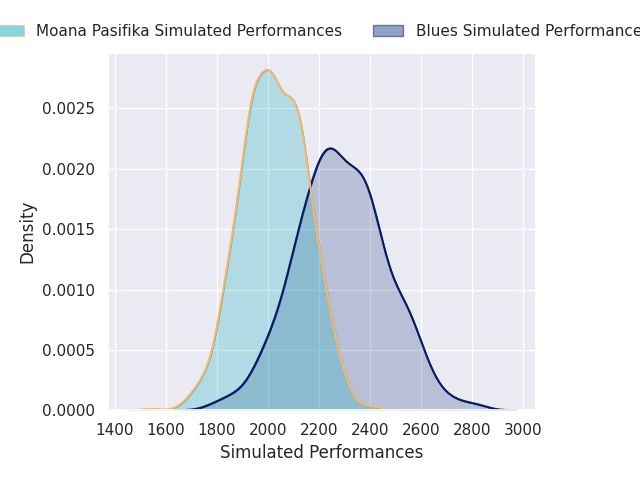 Moana Pasifika Simulated Performances
Blues Simulated Performance

Density

0.0025
0.0020
0.0015
0.0010
0.0005
0.0000

1400 1600 1800 2000 2200 2400 2600 2800 3000

Simulated Performances